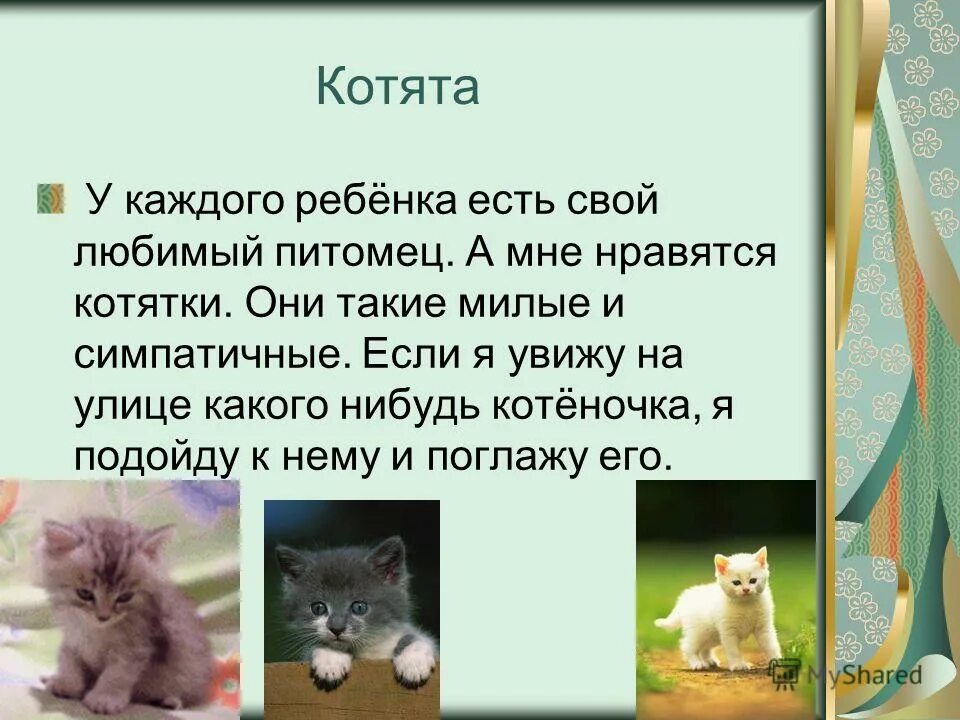 Котята

У каждого ребёнка есть свой любимый питомец. А мне нравятся котятки. Они такие милые и симпатичные. Если я увижу на улице какого нибудь котёночка, я подойду к нему и поглажу его.

MyShared